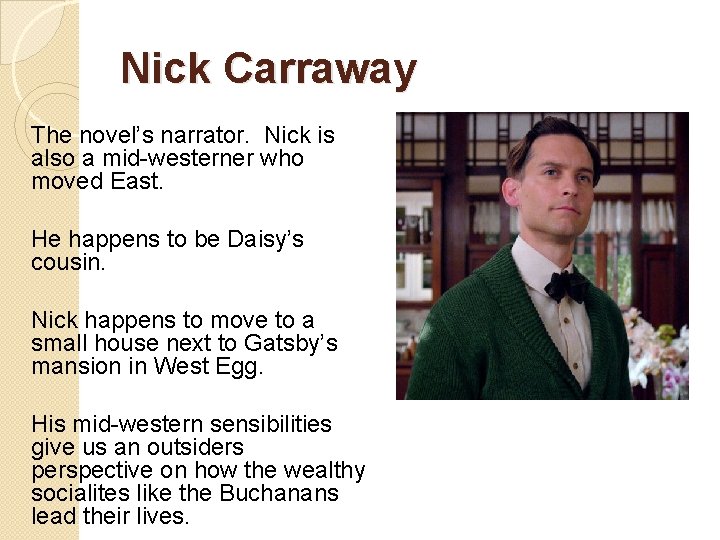 Nick Carraway

The novel's narrator. Nick is also a mid-westerner who moved East.

He happens to be Daisy's cousin.

Nick happens to move to a small house next to Gatsby's mansion in West Egg.

His mid-western sensibilities give us an outsiders perspective on how the wealthy socialites like the Buchanans lead their lives.